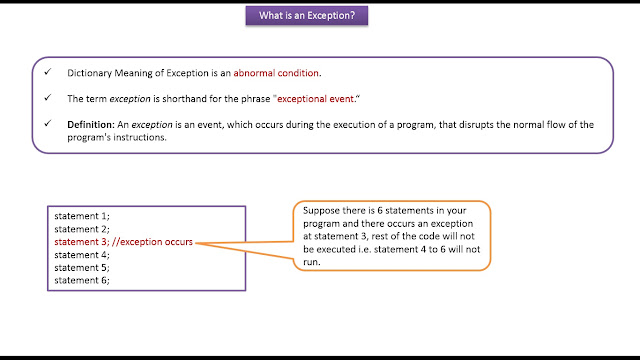 What is an Exception?

✓ Dictionary Meaning of Exception is an abnormal condition.

✓ The term exception is shorthand for the phrase "exceptional event."

✓ Definition: An exception is an event, which occurs during the execution of a program, that disrupts the normal flow of the program's instructions.

statement 1;
statement 2;
statement 3; //exception occurs
statement 4;
statement 5;
statement 6;

Suppose there is 6 statements in your program and there occurs an exception at statement 3, rest of the code will not be executed i.e. statement 4 to 6 will not run.